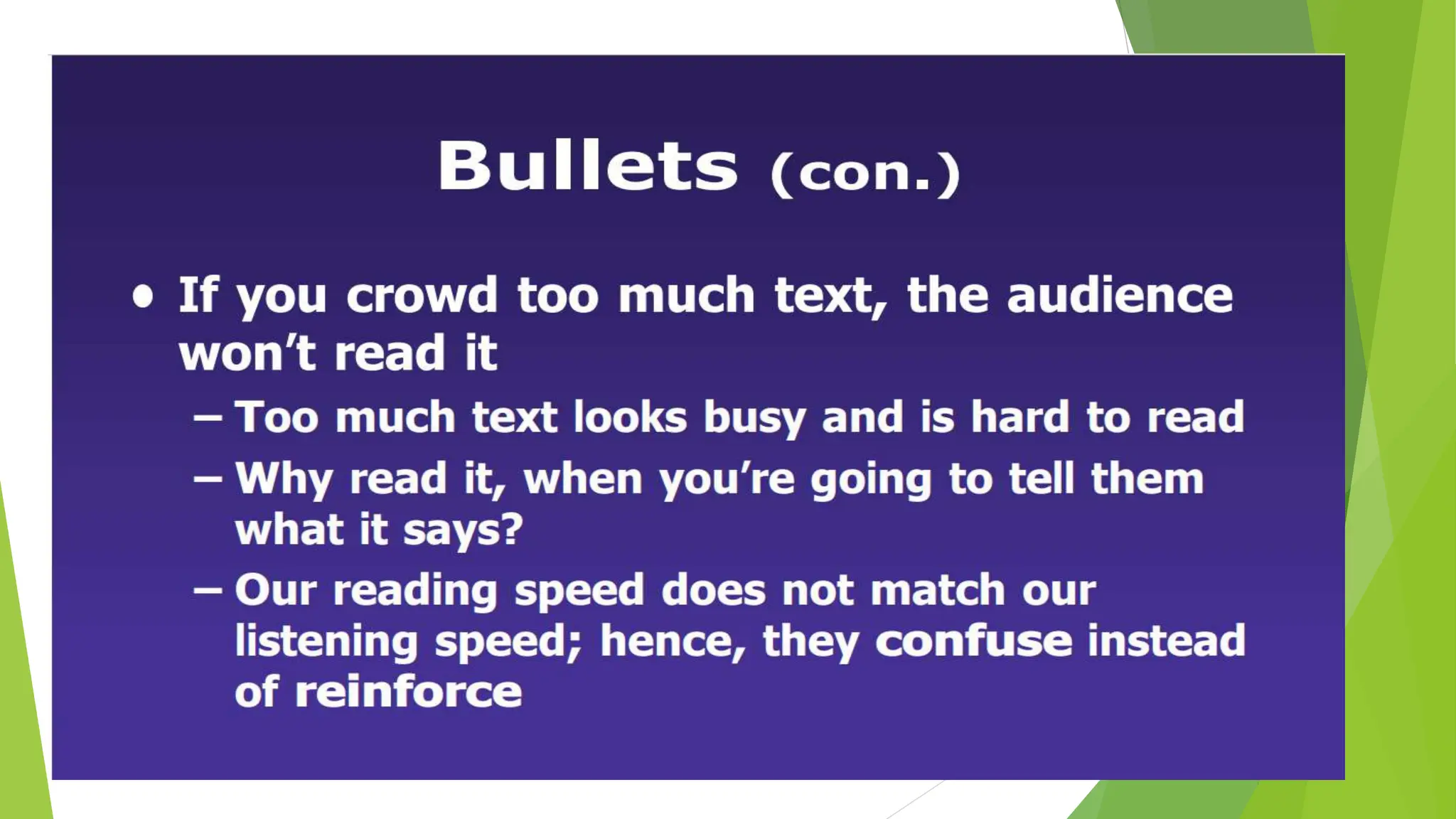 Bullets (con.)

• If you crowd too much text, the audience won't read it

– Too much text looks busy and is hard to read

– Why read it, when you're going to tell them what it says?

– Our reading speed does not match our listening speed; hence, they confuse instead of reinforce